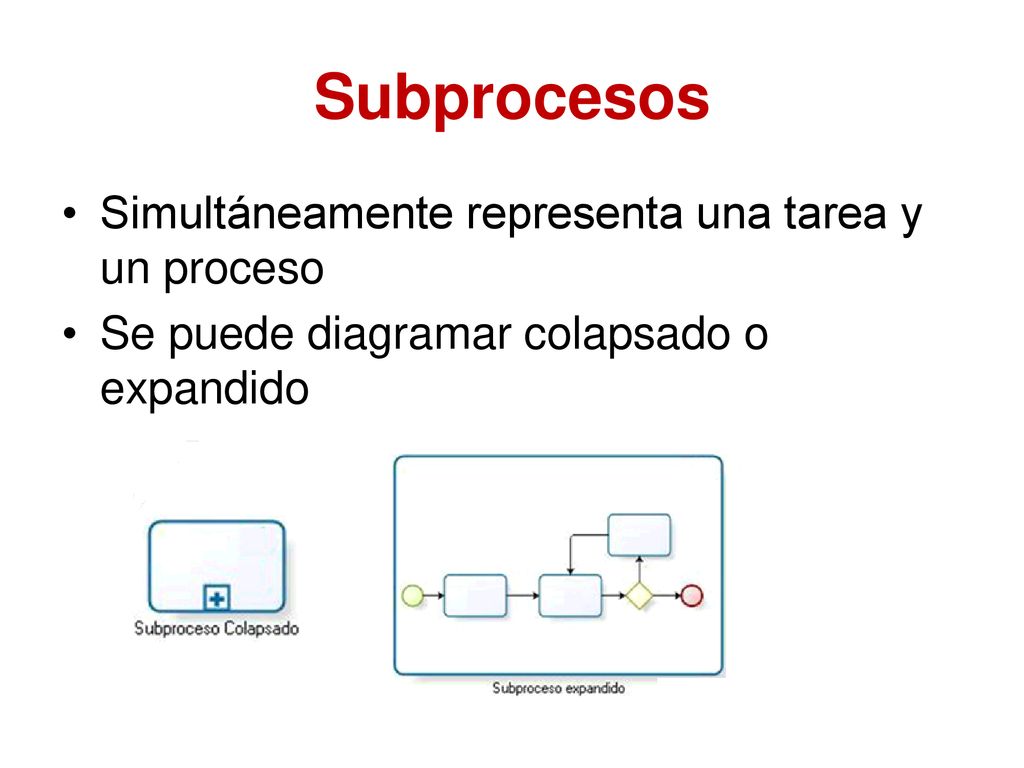 Subprocesos

• Simultáneamente representa una tarea y un proceso
• Se puede diagramar colapsado o expandido

Subproceso Colapsado

Subproceso expandido